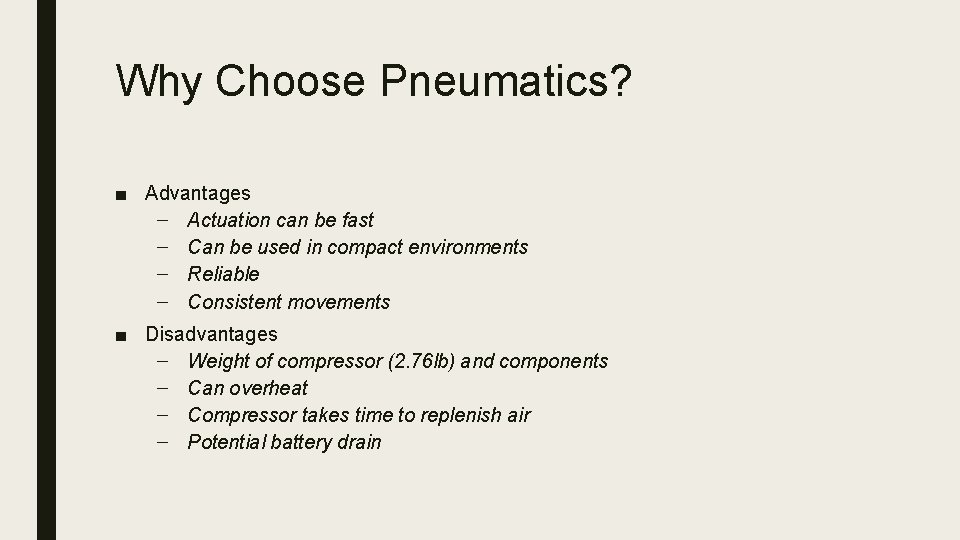 Why Choose Pneumatics?

■ Advantages
– Actuation can be fast
– Can be used in compact environments
– Reliable
– Consistent movements

■ Disadvantages
– Weight of compressor (2.76lb) and components
– Can overheat
– Compressor takes time to replenish air
– Potential battery drain